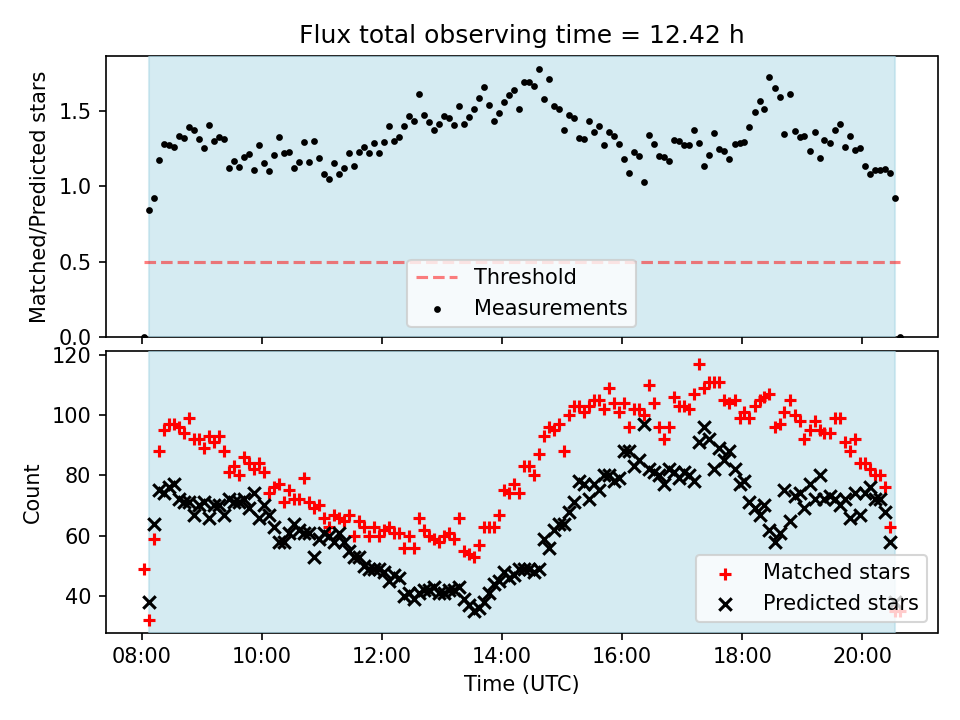 Flux total observing time = 12.42 h

Matched/Predicted stars

1.5
1.0
0.5
0.0

Threshold
Measurements

Count

120
100
80
60
40

Matched stars
Predicted stars

08:00
10:00
12:00
14:00
16:00
18:00
20:00

Time (UTC)